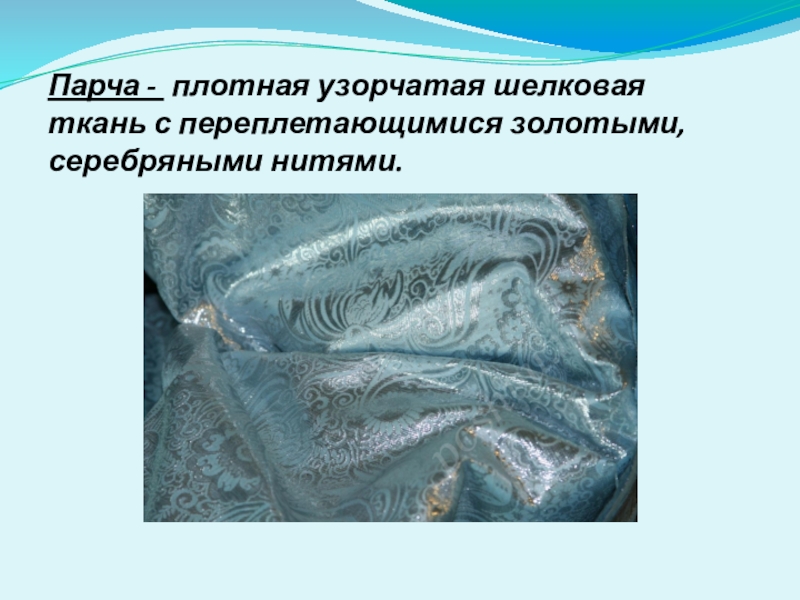 Парча - плотная узорчатая шелковая ткань с переплетающимися золотыми, серебряными нитями.